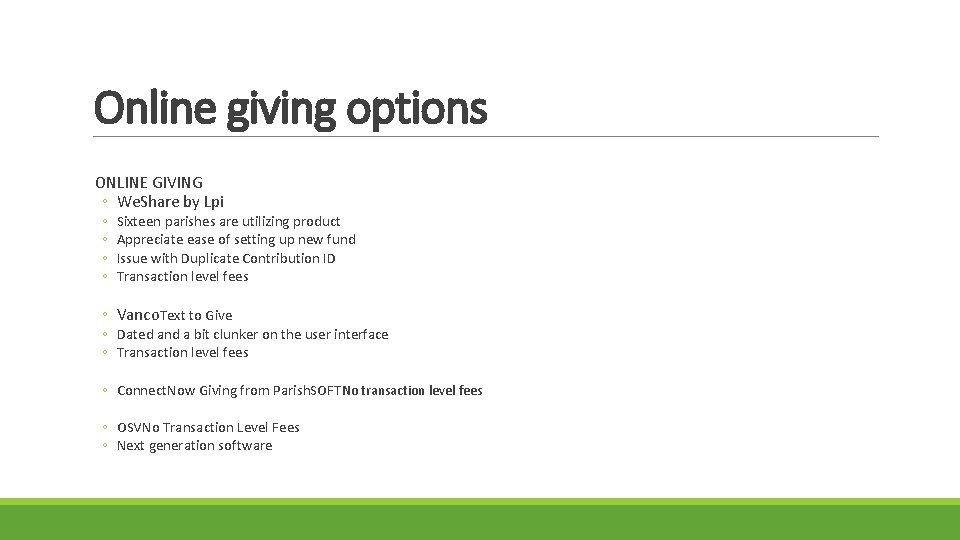 Online giving options

ONLINE GIVING
◦ WeShare by Lpi
◦ Sixteen parishes are utilizing product
◦ Appreciate ease of setting up new fund
◦ Issue with Duplicate Contribution ID
◦ Transaction level fees

◦ VancoText to Give
◦ Dated and a bit clunker on the user interface
◦ Transaction level fees

◦ ConnectNow Giving from ParishSOFTNo transaction level fees

◦ OSVNo Transaction Level Fees
◦ Next generation software